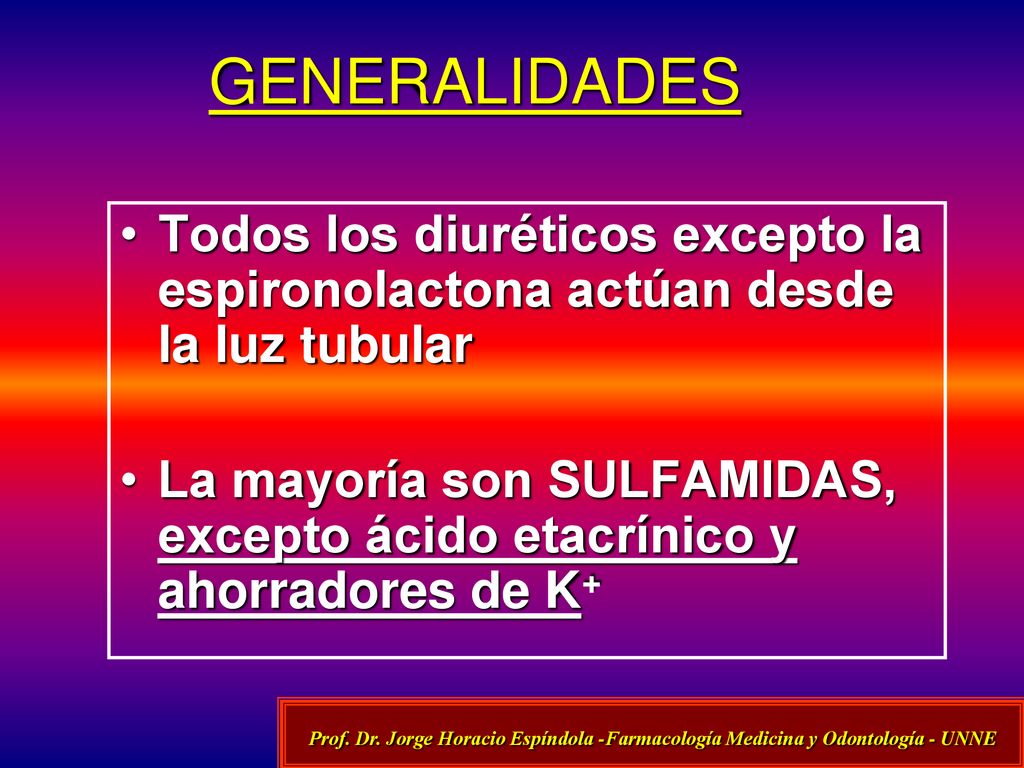 GENERALIDADES

• Todos los diuréticos excepto la espironolactona actúan desde la luz tubular

• La mayoría son SULFAMIDAS, excepto ácido etacrínico y ahorradores de $K^+$

Prof. Dr. Jorge Horacio Espíndola -Farmacología Medicina y Odontología - UNNE